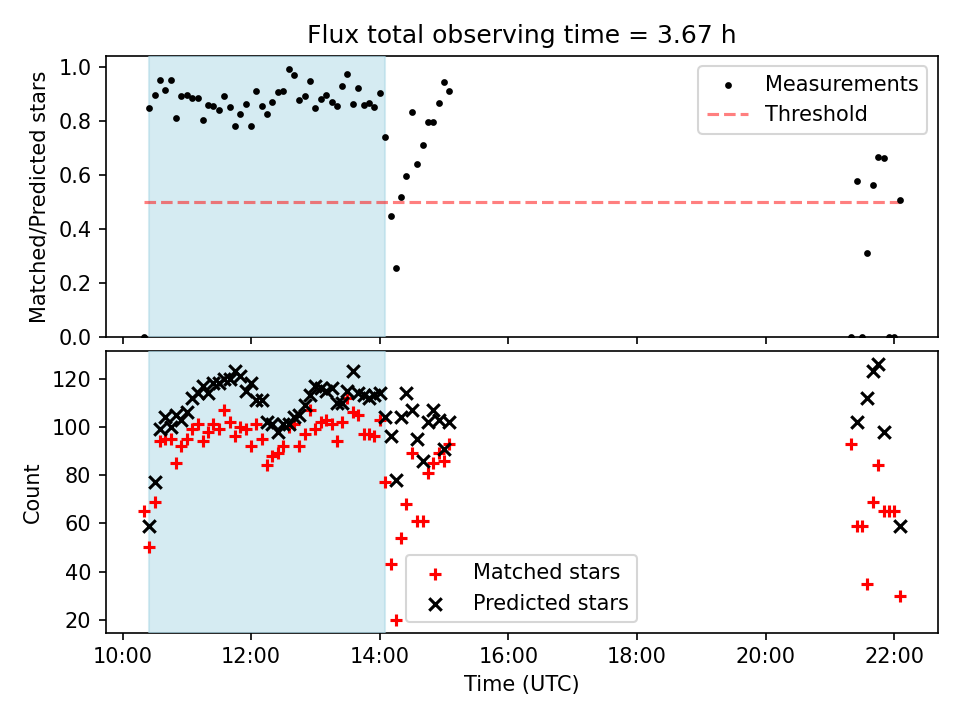 Flux total observing time = 3.67 h

Matched/Predicted stars

1.0
0.8
0.6
0.4
0.2
0.0

Measurements
Threshold

Count

120
100
80
60
40
20

Matched stars
Predicted stars

10:00
12:00
14:00
16:00
18:00
20:00
22:00

Time (UTC)